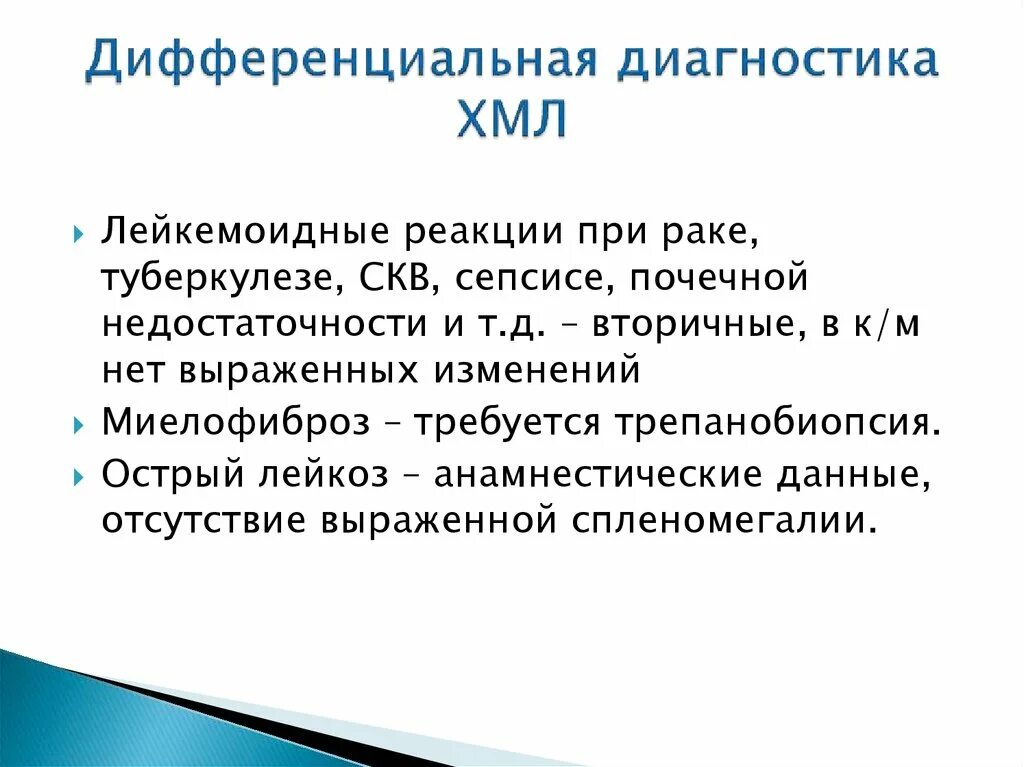 Дифференциальная диагностика ХМЛ

Лейкемоидные реакции при раке, туберкулезе, СКВ, сепсисе, почечной недостаточности и т.д. – вторичные, в к/м нет выраженных изменений

Миелофиброз – требуется трепанобиопсия.

Острый лейкоз – анамнестические данные, отсутствие выраженной спленомегалии.